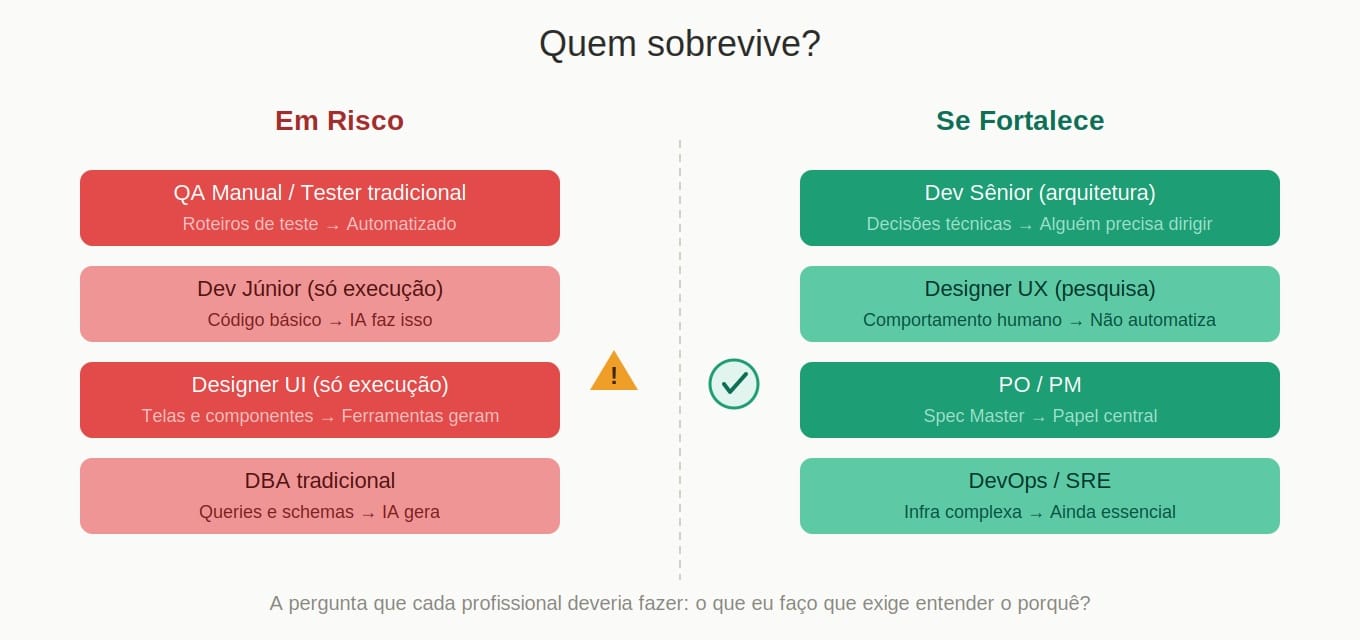 Quem sobrevive?

Em Risco

QA Manual / Tester tradicional
Roteiros de teste → Automatizado

Dev Júnior (só execução)
Código básico → IA faz isso

Designer UI (só execução)
Telas e componentes → Ferramentas geram

DBA tradicional
Queries e schemas → IA gera

!

Se Fortalece

Dev Sênior (arquitetura)
Decisões técnicas → Alguém precisa dirigir

Designer UX (pesquisa)
Comportamento humano → Não automatiza

PO / PM
Spec Master → Papel central

DevOps / SRE
Infra complexa → Ainda essencial

A pergunta que cada profissional deveria fazer: o que eu faço que exige entender o porquê?